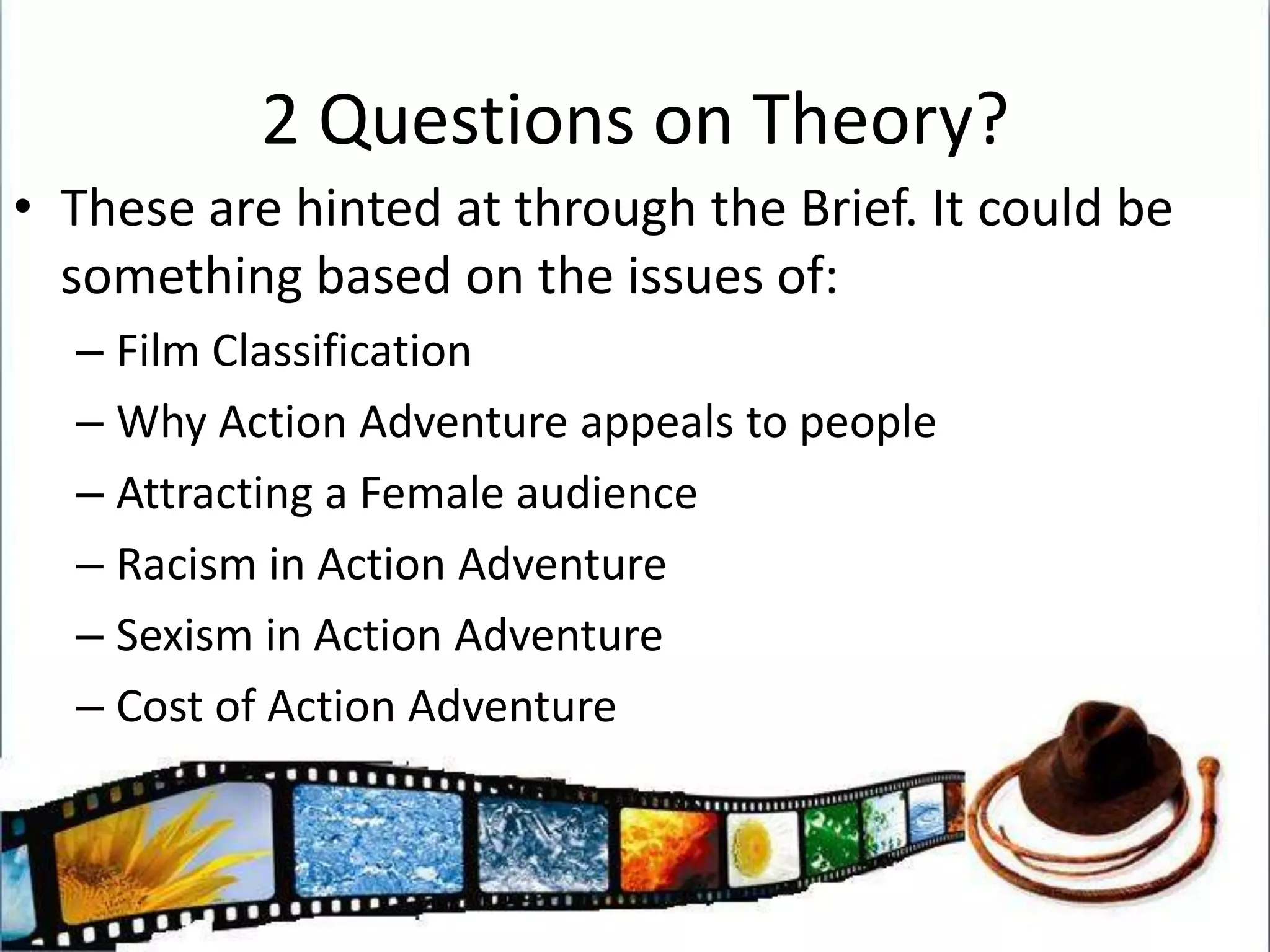 2 Questions on Theory?

• These are hinted at through the Brief. It could be something based on the issues of:

– Film Classification
– Why Action Adventure appeals to people
– Attracting a Female audience
– Racism in Action Adventure
– Sexism in Action Adventure
– Cost of Action Adventure